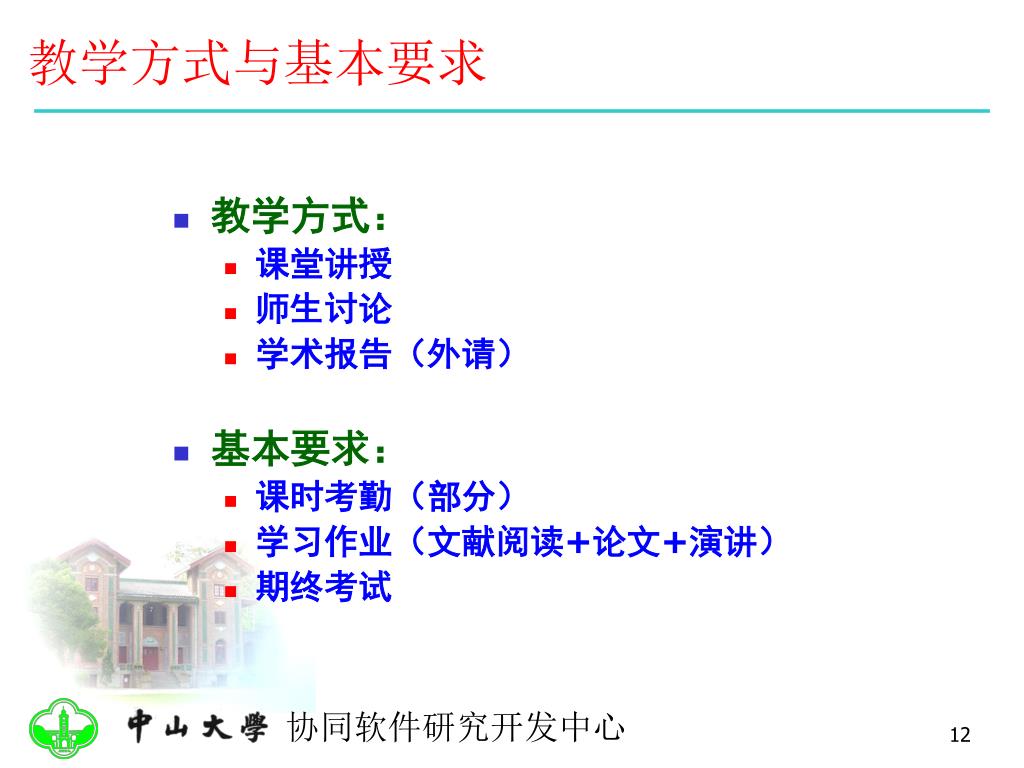 教学方式与基本要求

- 教学方式：
  - 课堂讲授
  - 师生讨论
  - 学术报告（外请）
- 基本要求：
  - 课时考勤（部分）
  - 学习作业（文献阅读+论文+演讲）
  - 期终考试

中山大學 协同软件研究开发中心

12